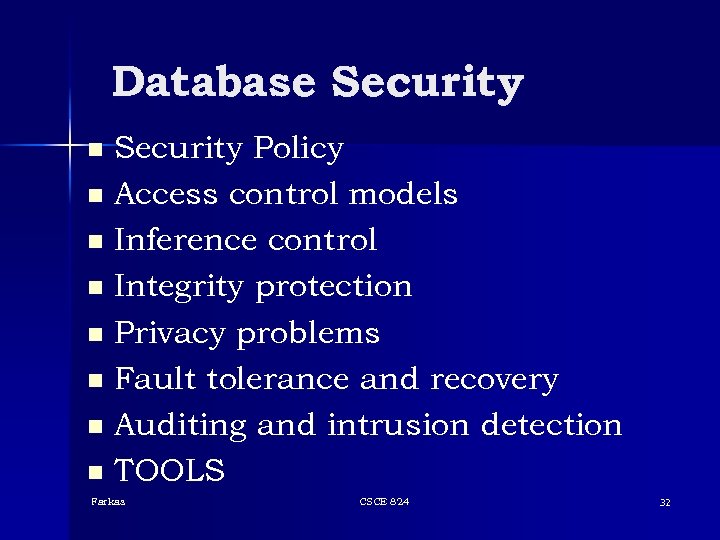 Database Security

- Security Policy
- Access control models
- Inference control
- Integrity protection
- Privacy problems
- Fault tolerance and recovery
- Auditing and intrusion detection
- TOOLS

Farkas CSCE 824 32